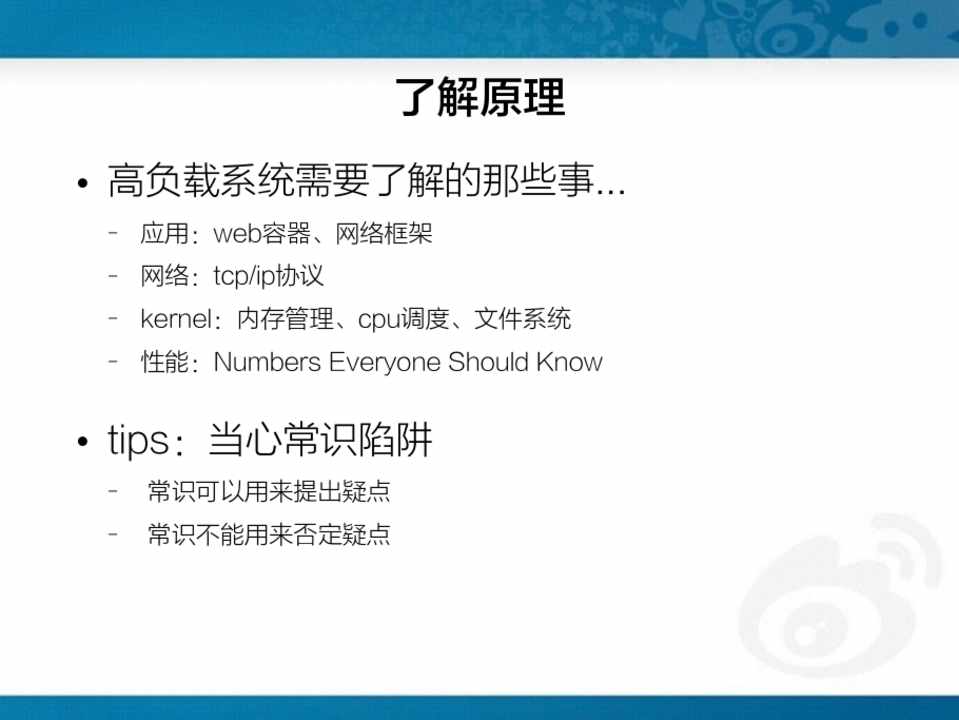 了解原理

• 高负载系统需要了解的那些事...
  - 应用：web容器、网络框架
  - 网络：tcp/ip协议
  - kernel：内存管理、cpu调度、文件系统
  - 性能：Numbers Everyone Should Know

• tips：当心常识陷阱
  - 常识可以用来提出疑点
  - 常识不能用来否定疑点